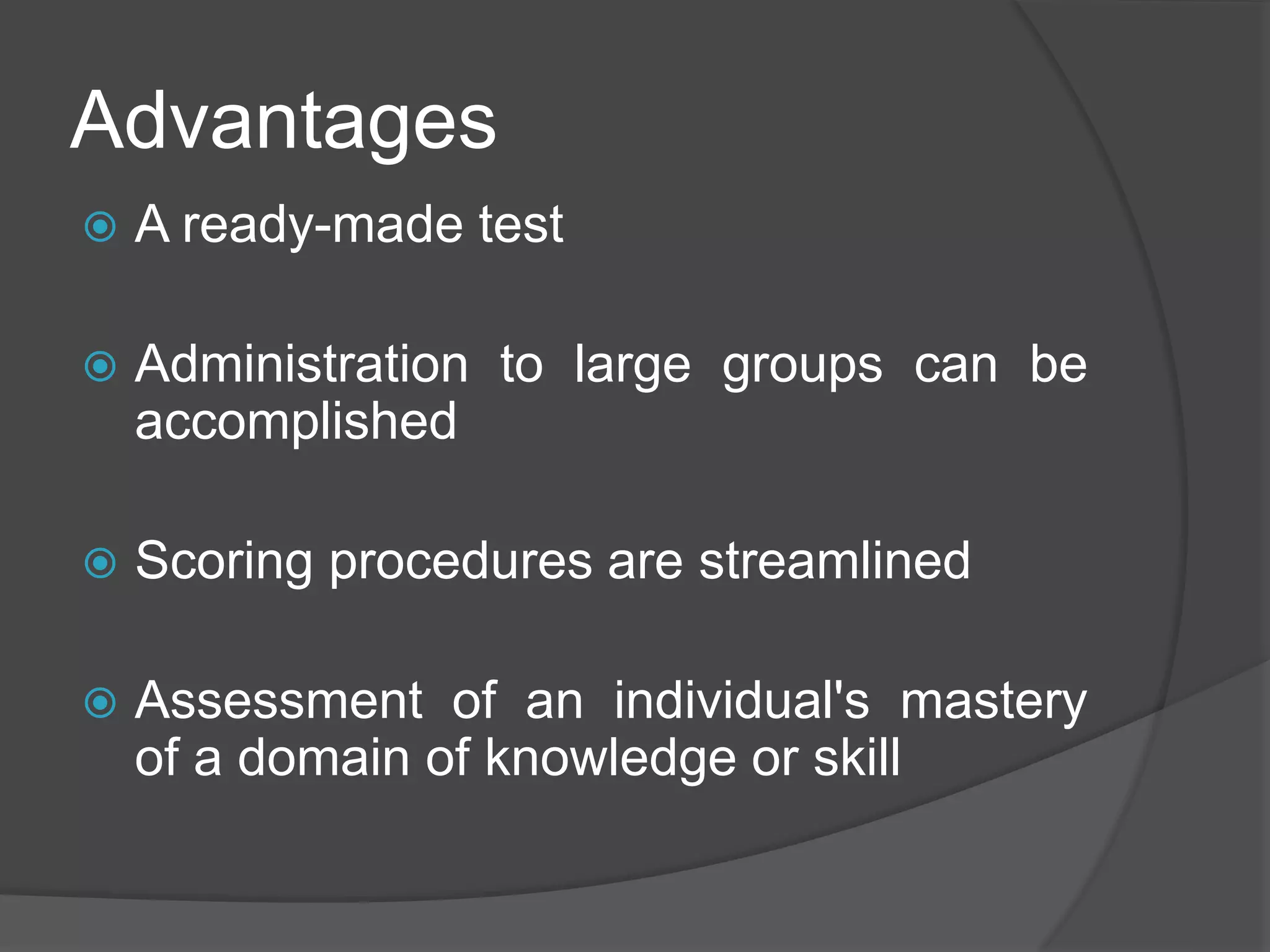 Advantages

A ready-made test

Administration to large groups can be accomplished

Scoring procedures are streamlined

Assessment of an individual's mastery of a domain of knowledge or skill